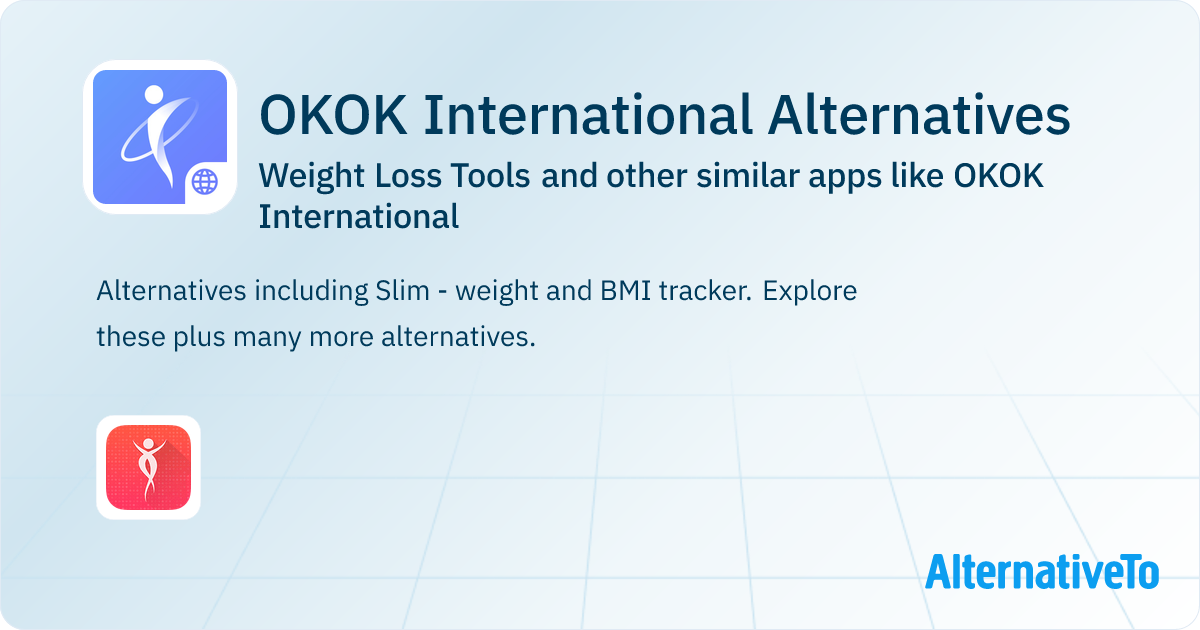 OKOK International Alternatives

Weight Loss Tools and other similar apps like OKOK International

Alternatives including Slim - weight and BMI tracker. Explore these plus many more alternatives.

AlternativeTo